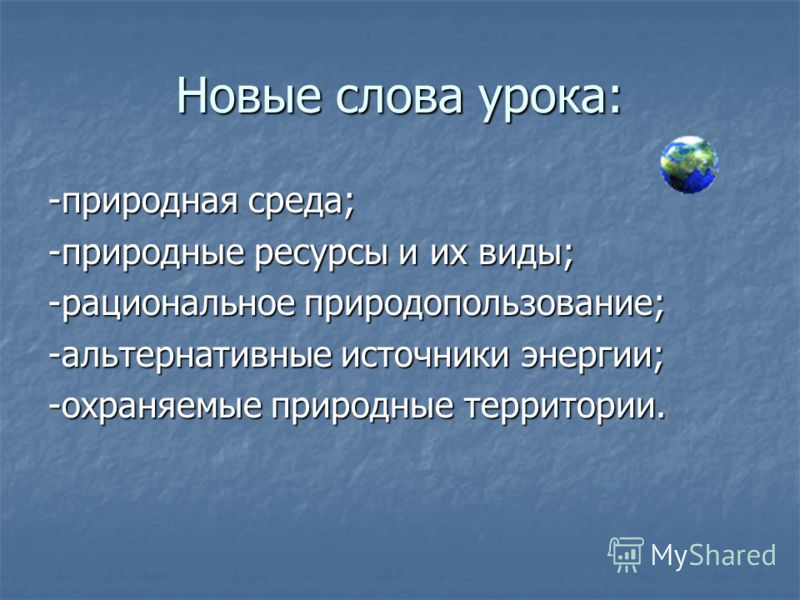 Новые слова урока:

-природная среда;
-природные ресурсы и их виды;
-рациональное природопользование;
-альтернативные источники энергии;
-охраняемые природные территории.

MyShared